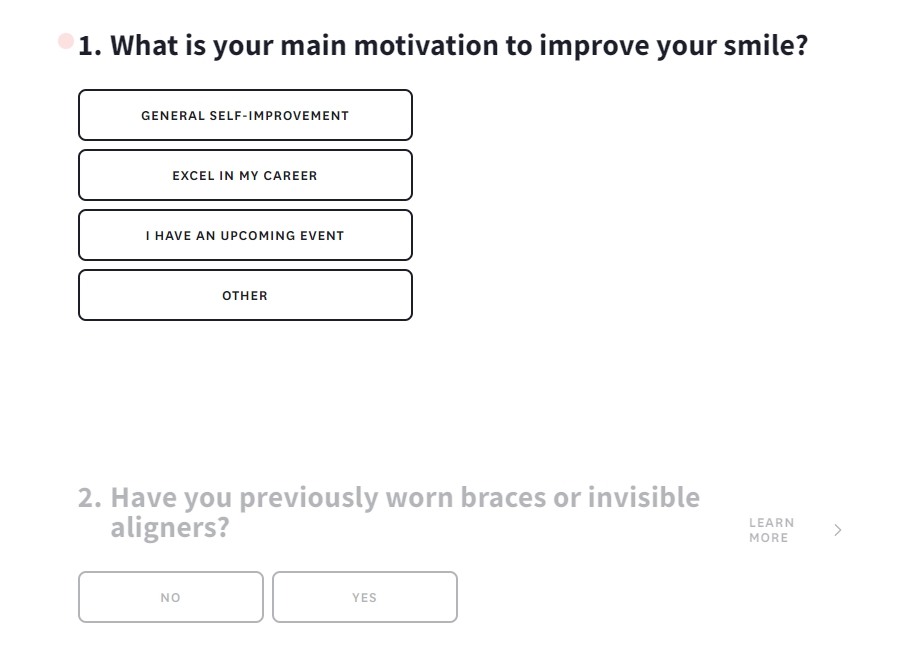 1. What is your main motivation to improve your smile?

GENERAL SELF-IMPROVEMENT

EXCEL IN MY CAREER

I HAVE AN UPCOMING EVENT

OTHER

2. Have you previously worn braces or invisible aligners?

LEARN MORE

NO

YES